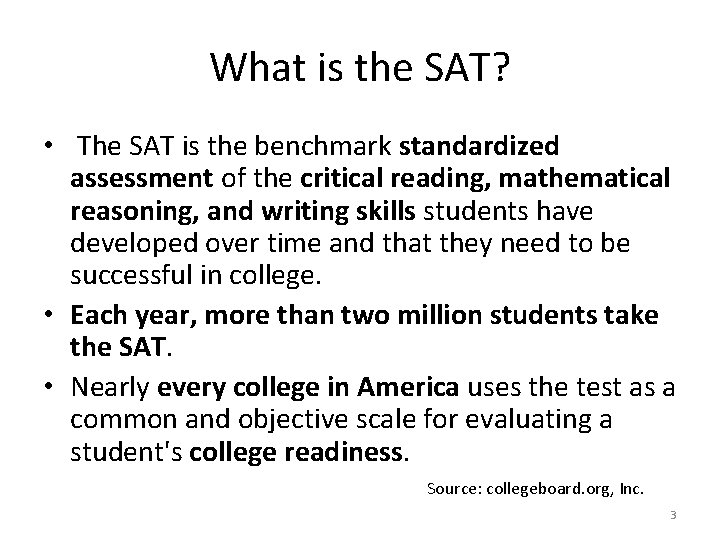 What is the SAT?

• The SAT is the benchmark standardized assessment of the critical reading, mathematical reasoning, and writing skills students have developed over time and that they need to be successful in college.

• Each year, more than two million students take the SAT.

• Nearly every college in America uses the test as a common and objective scale for evaluating a student's college readiness.

Source: collegeboard.org, Inc.

3